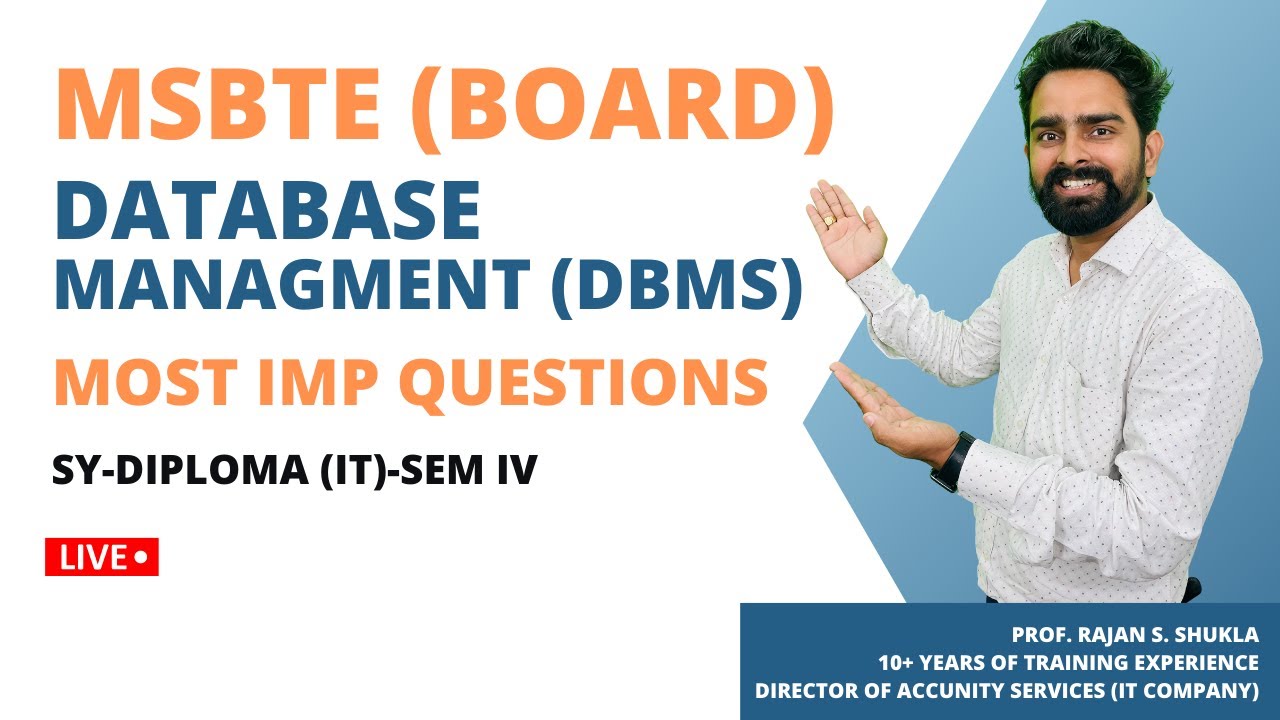 MSBTE (BOARD)
DATABASE MANAGMENT (DBMS)
MOST IMP QUESTIONS
SY-DIPLOMA (IT)-SEM IV

LIVE

PROF. RAJAN S. SHUKLA
10+ YEARS OF TRAINING EXPERIENCE
DIRECTOR OF ACCUNITY SERVICES (IT COMPANY)